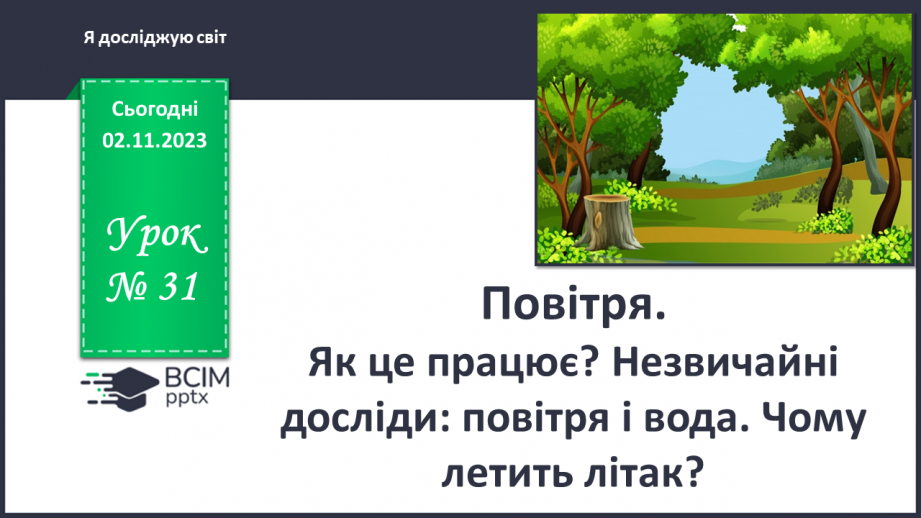 Я досліджую світ

Сьогодні
02.11.2023

Урок
№ 31

ВСІМ
pptx

Повітря.
Як це працює? Незвичайні досліди: повітря і вода. Чому летить літак?